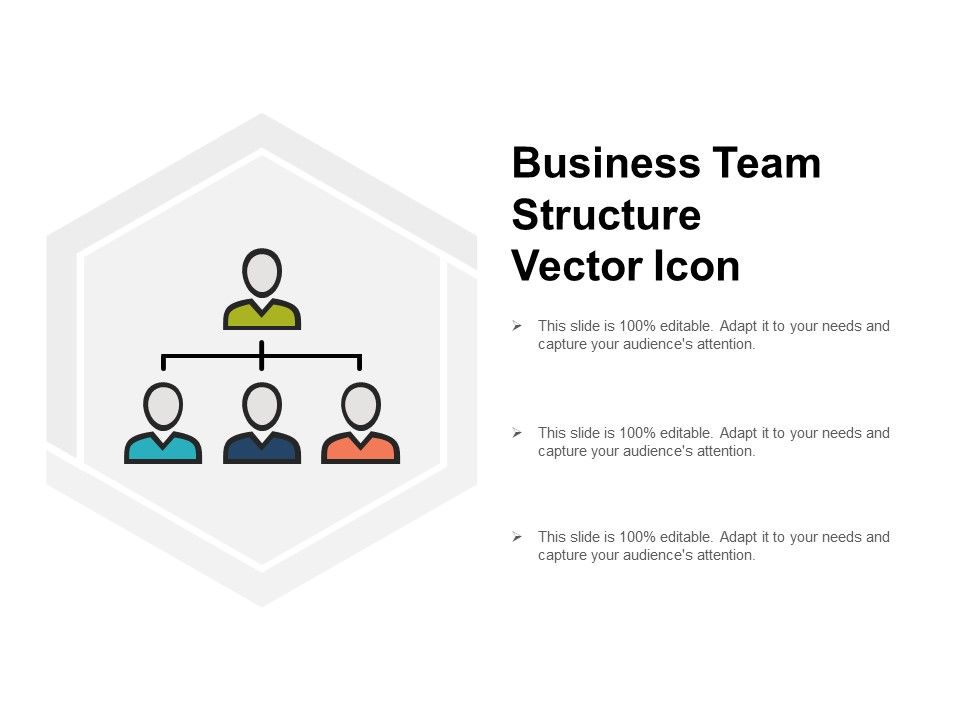 Business Team Structure Vector Icon

➢ This slide is 100% editable. Adapt it to your needs and capture your audience's attention.

➢ This slide is 100% editable. Adapt it to your needs and capture your audience's attention.

➢ This slide is 100% editable. Adapt it to your needs and capture your audience's attention.